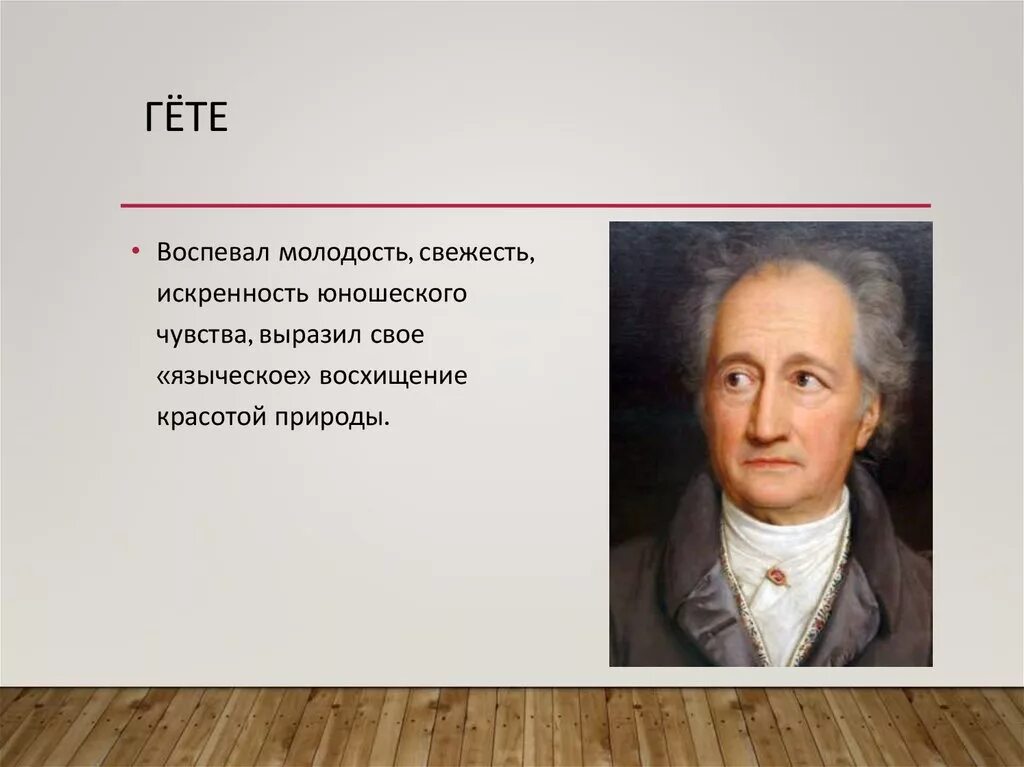 ГЁТЕ

• Воспевал молодость, свежесть, искренность юношеского чувства, выразил свое «языческое» восхищение красотой природы.